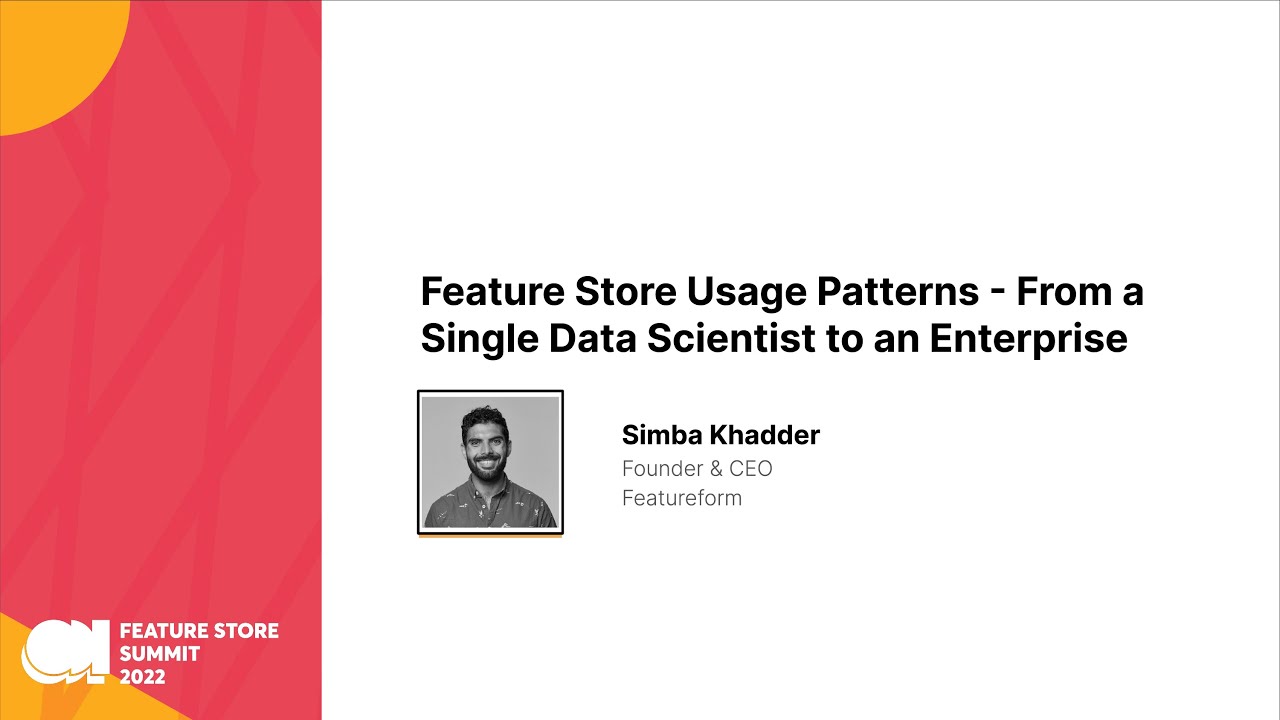 Feature Store Usage Patterns - From a Single Data Scientist to an Enterprise

Simba Khadder
Founder & CEO
Featureform

FEATURE STORE SUMMIT 2022